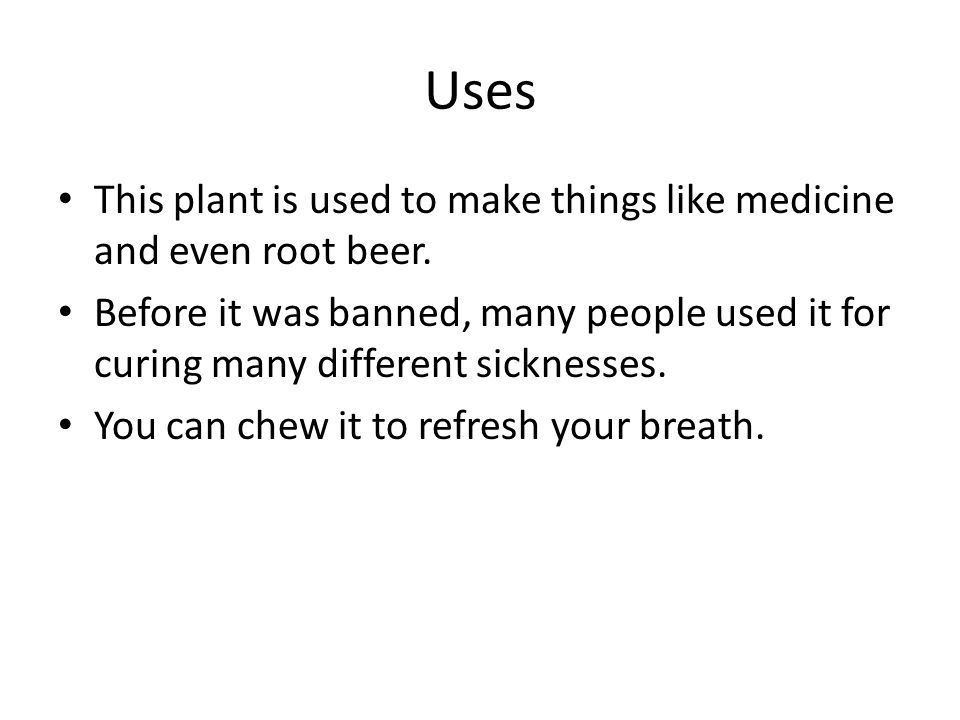 Uses

• This plant is used to make things like medicine and even root beer.
• Before it was banned, many people used it for curing many different sicknesses.
• You can chew it to refresh your breath.